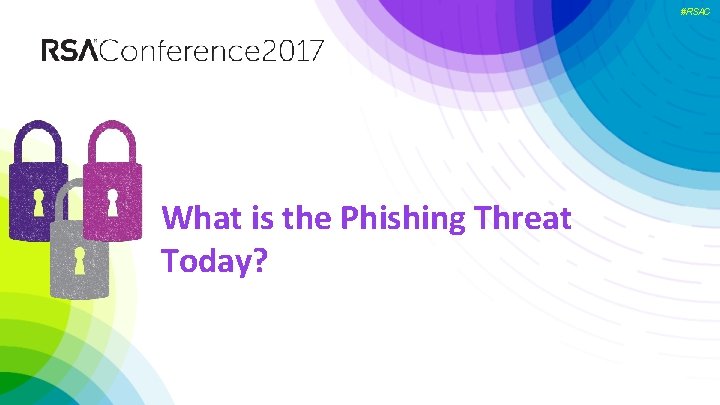 #RSAC

RSAConference2017

What is the Phishing Threat Today?